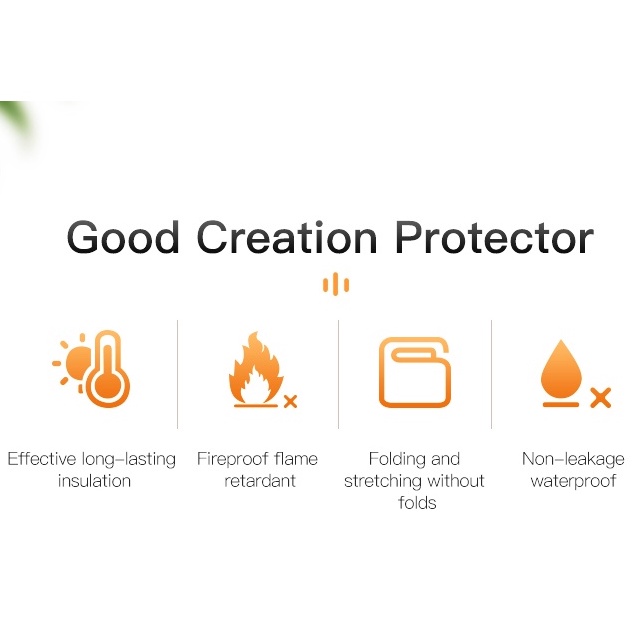 Good Creation Protector

Effective long–lasting insulation

Fireproof flame retardant

Folding and stretching without folds

Non–leakage waterproof